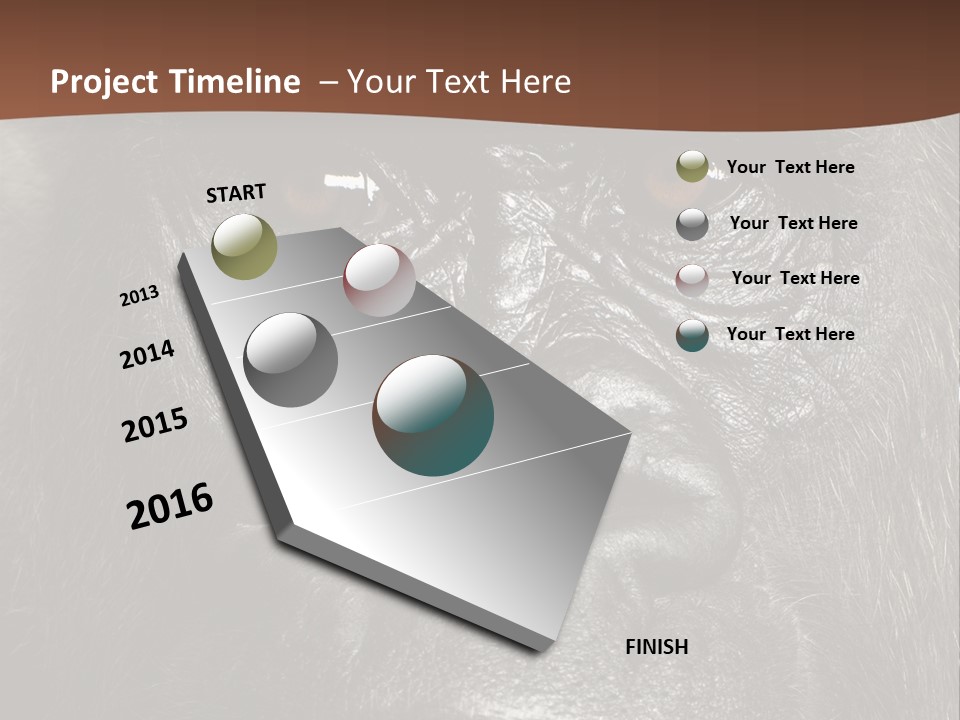 Project Timeline – Your Text Here

START

2013

2014

2015

2016

FINISH

Your Text Here

Your Text Here

Your Text Here

Your Text Here